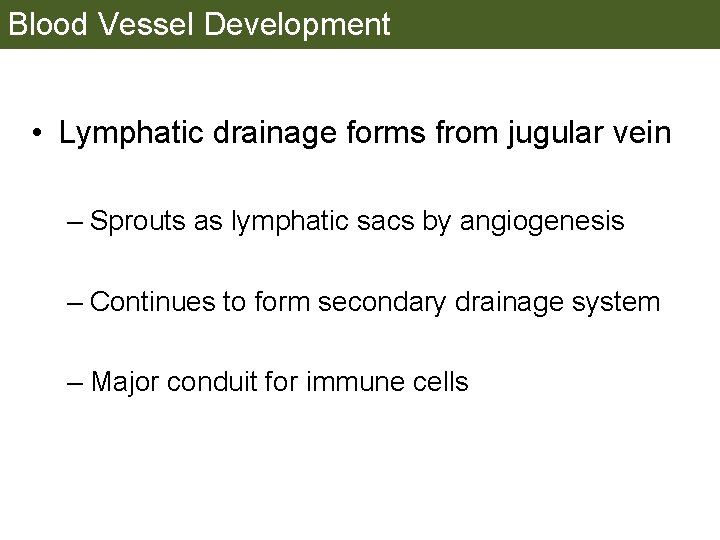 Blood Vessel Development

• Lymphatic drainage forms from jugular vein

– Sprouts as lymphatic sacs by angiogenesis

– Continues to form secondary drainage system

– Major conduit for immune cells